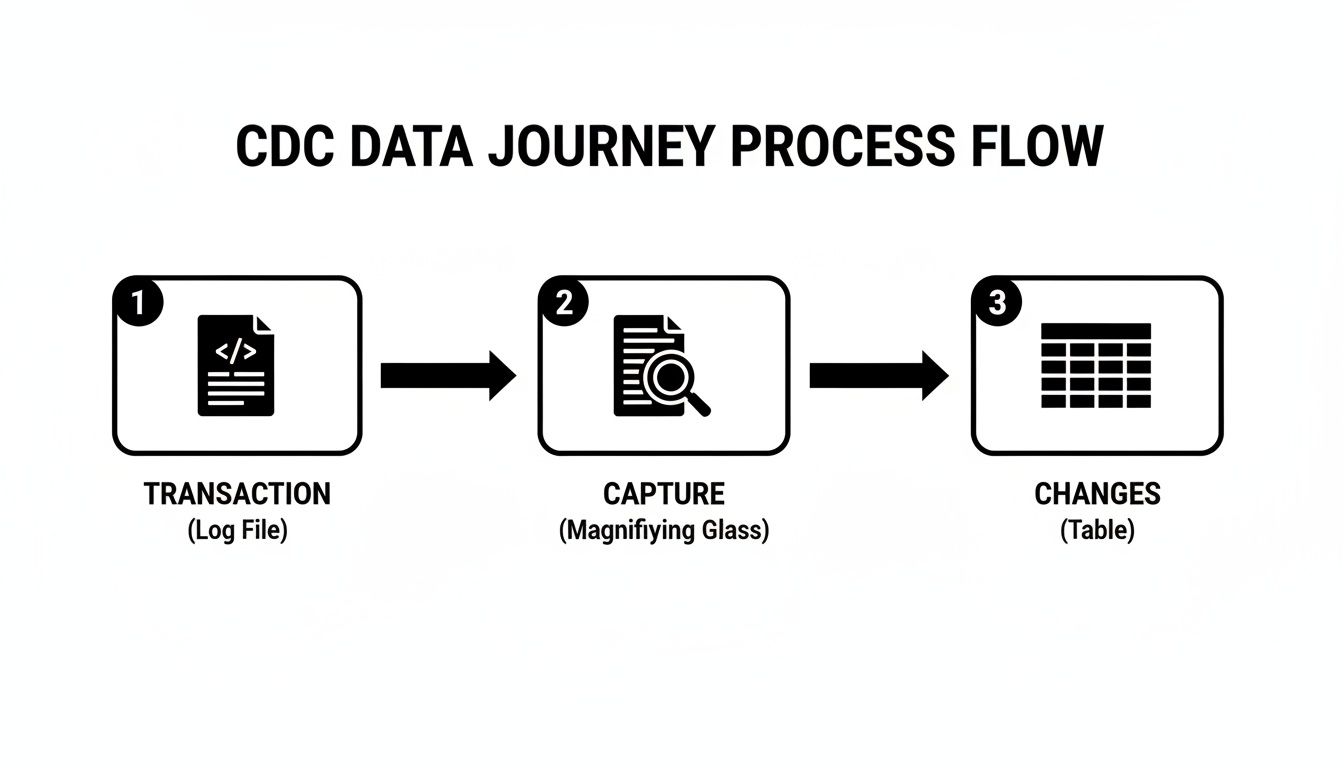 CDC DATA JOURNEY PROCESS FLOW

1

</>

TRANSACTION
(Log File)

2

CAPTURE
(Magnifiying Glass)

3

CHANGES
(Table)